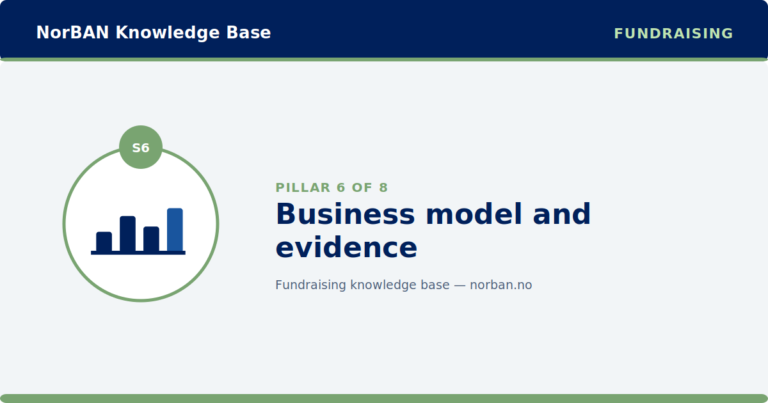 NorBAN Knowledge Base

FUNDRAISING

S6

PILLAR 6 OF 8

Business model and evidence

Fundraising knowledge base — norban.no